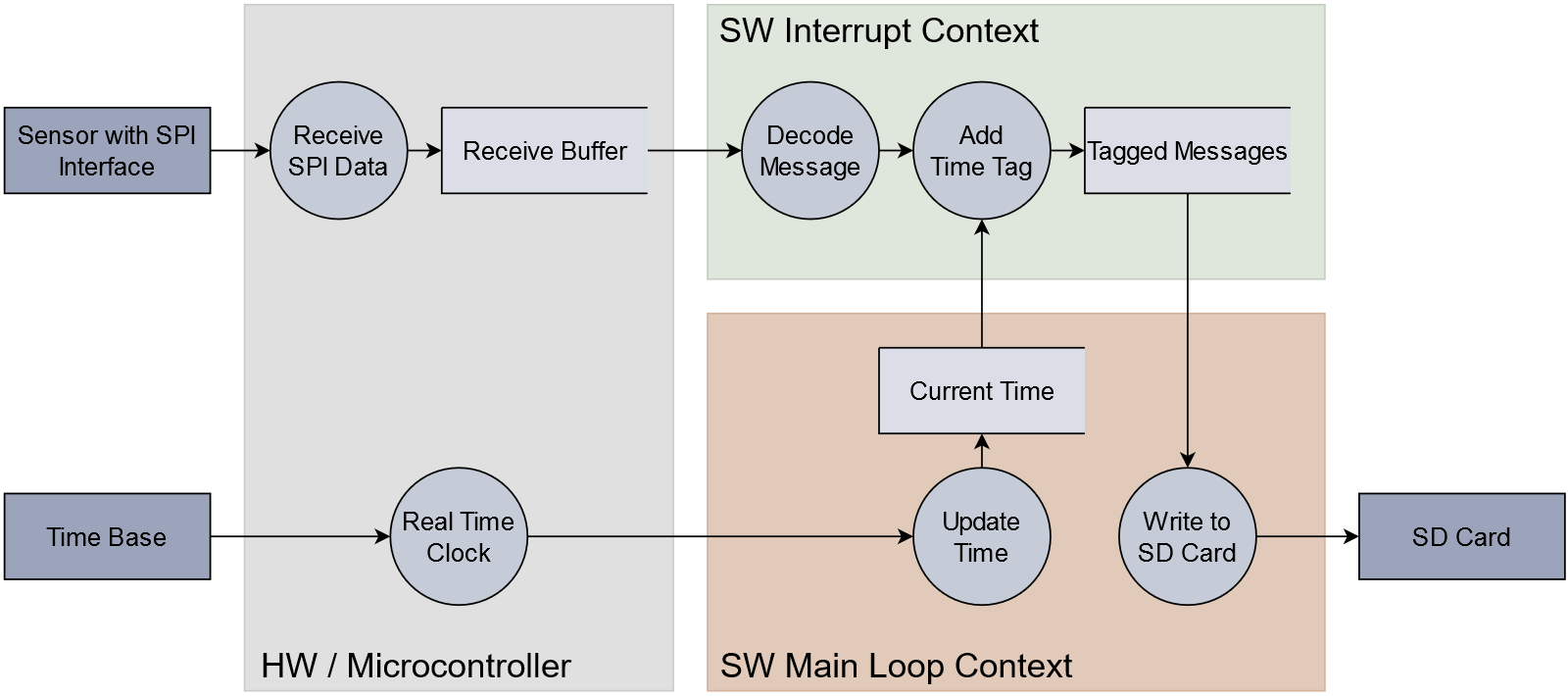 SW Interrupt Context

Sensor with SPI Interface

Receive SPI Data

Receive Buffer

Decode Message

Add Time Tag

Tagged Messages

Current Time

Time Base

Real Time Clock

Update Time

Write to SD Card

SD Card

HW / Microcontroller

SW Main Loop Context